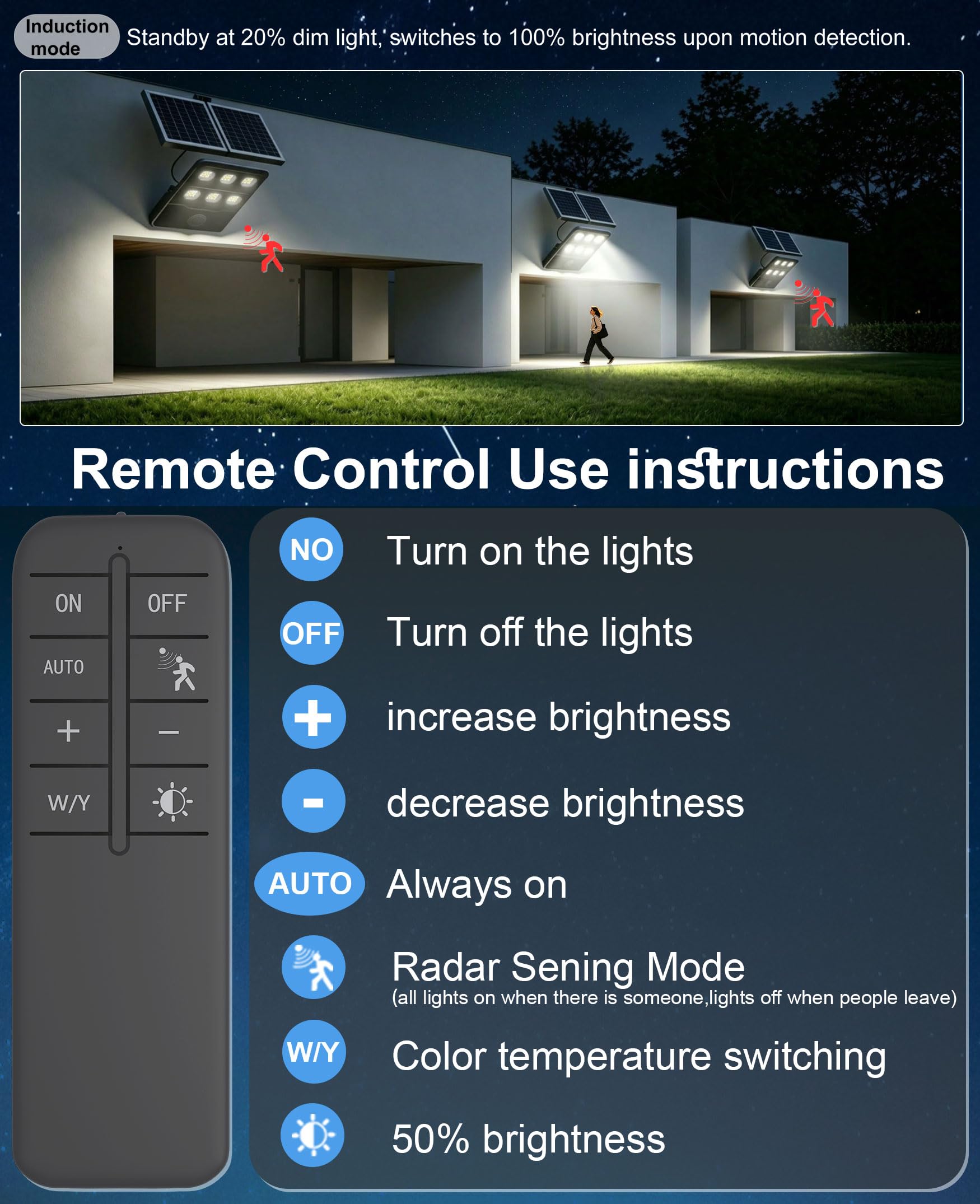 Induction mode Standby at 20% dim light, switches to 100% brightness upon motion detection.

Remote Control Use instructions

ON
OFF
AUTO
+
−
W/Y

NO Turn on the lights
OFF Turn off the lights
+ increase brightness
- decrease brightness
AUTO Always on
Radar Sening Mode
(all lights on when there is someone,lights off when people leave)
W/Y Color temperature switching
50% brightness